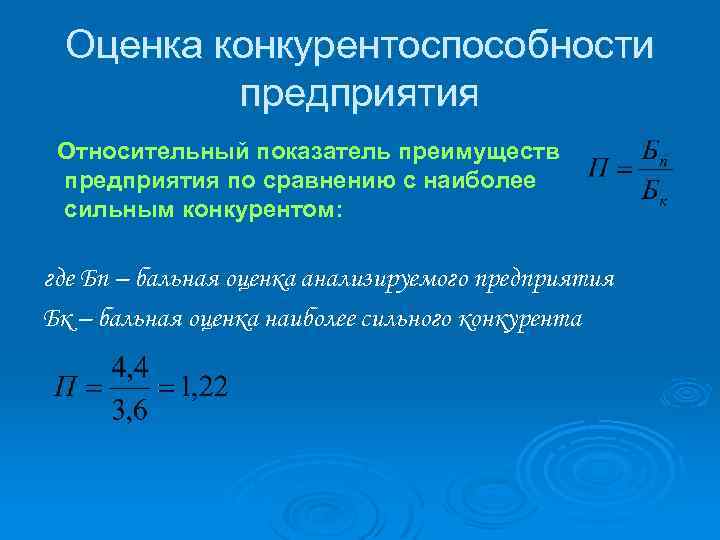 Оценка конкурентоспособности предприятия

Относительный показатель преимуществ предприятия по сравнению с наиболее сильным конкурентом:

$П = \frac{Б_п}{Б_к}$

где Бп – бальная оценка анализируемого предприятия

Бк – бальная оценка наиболее сильного конкурента

$П = \frac{4,4}{3,6} = 1,22$